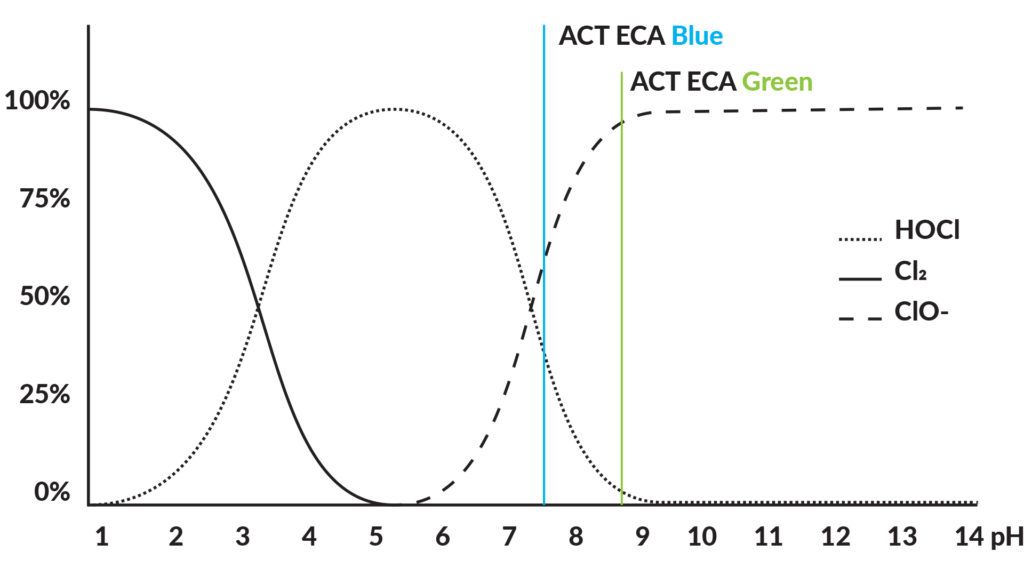 ACT ECA Blue
ACT ECA Green

100%
75%
50%
25%
0%

HOCl
$Cl_2$
ClO-

1 2 3 4 5 6 7 8 9 10 11 12 13 14 pH